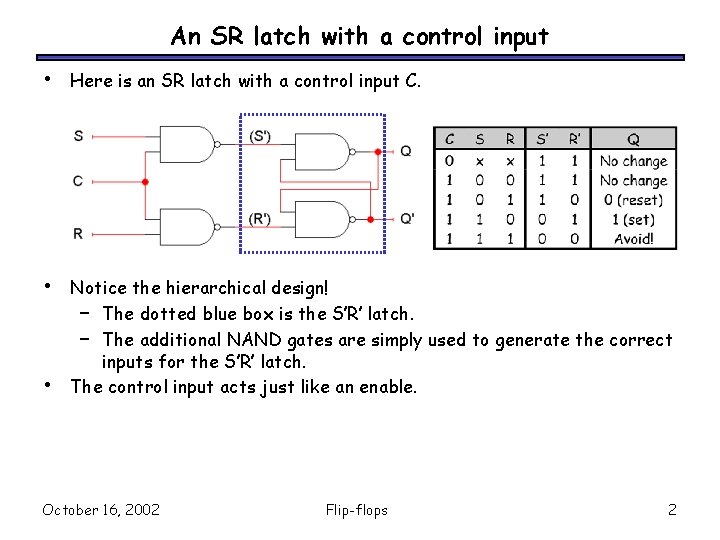 An SR latch with a control input

• Here is an SR latch with a control input C.

S
C
R
(S')
(R')
Q
Q'

| C | S | R | S' | R' | Q |
|---|---|---|---|---|---|
| 0 | x | x | 1 | 1 | No change |
| 1 | 0 | 0 | 1 | 1 | No change |
| 1 | 0 | 1 | 1 | 0 | 0 (reset) |
| 1 | 1 | 0 | 0 | 1 | 1 (set) |
| 1 | 1 | 1 | 0 | 0 | Avoid! |

• Notice the hierarchical design!
– The dotted blue box is the S'R' latch.
– The additional NAND gates are simply used to generate the correct inputs for the S'R' latch.
• The control input acts just like an enable.

October 16, 2002
Flip-flops
2